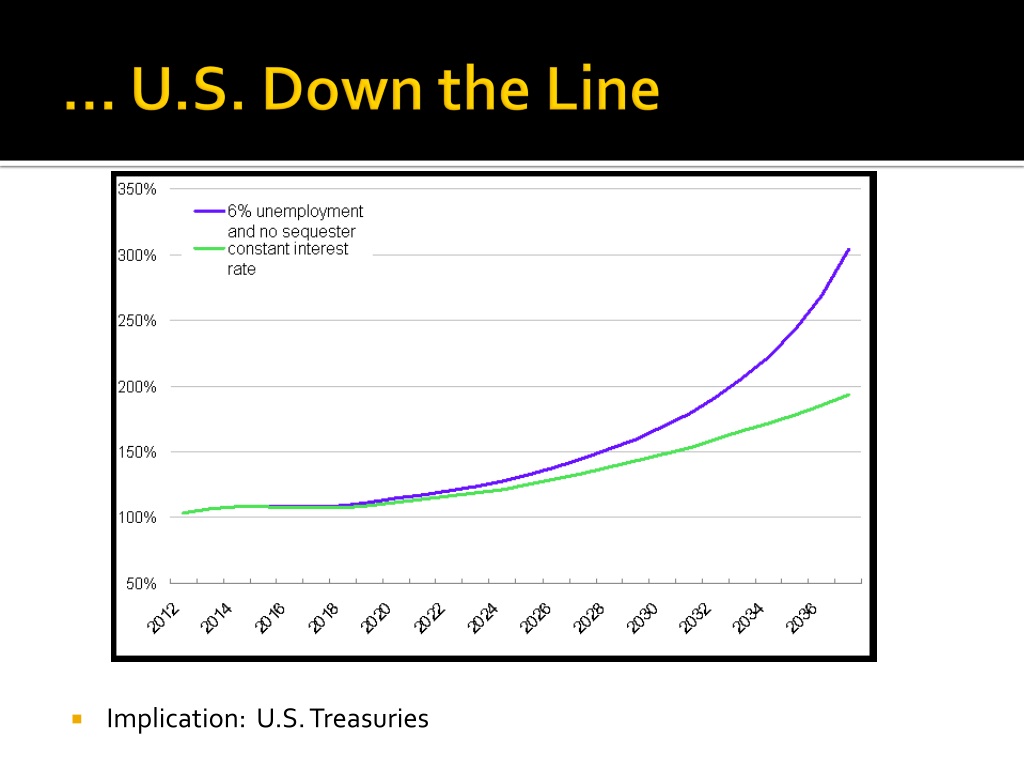 … U.S. Down the Line

350%
300%
250%
200%
150%
100%
50%

6% unemployment and no sequester
constant interest rate

2012 2014 2016 2018 2020 2022 2024 2026 2028 2030 2032 2034 2036

Implication: U.S. Treasuries